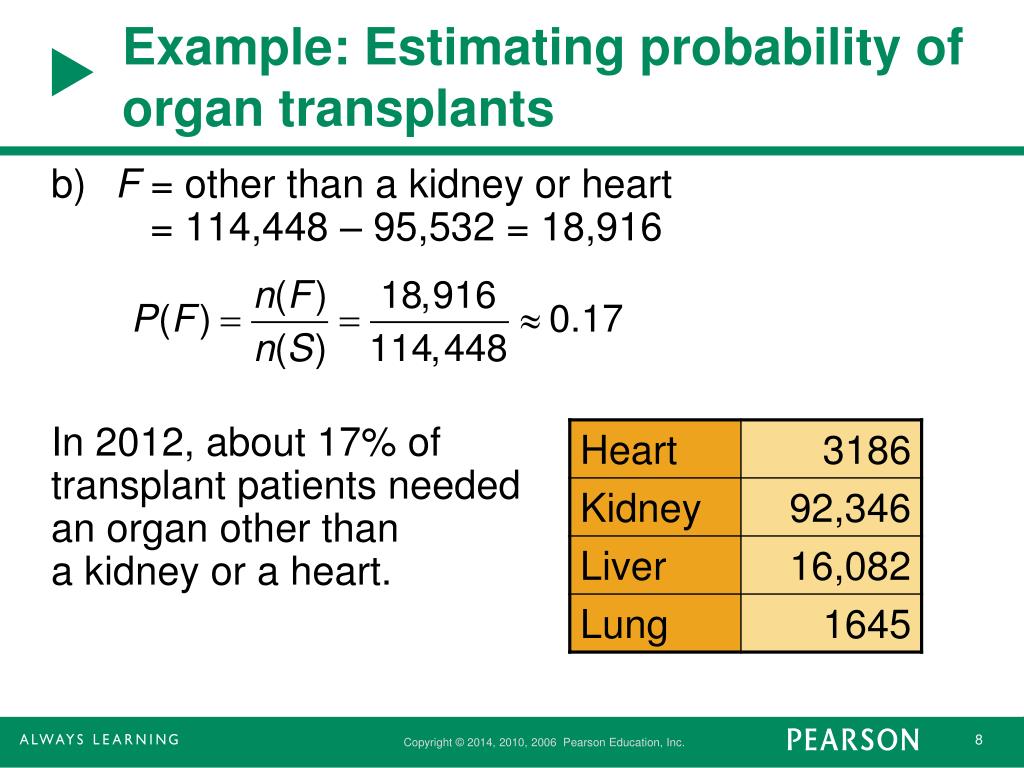 Example: Estimating probability of organ transplants

b) $F$ = other than a kidney or heart
= 114,448 – 95,532 = 18,916

$P(F) = \frac{n(F)}{n(S)} = \frac{18,916}{114,448} \approx 0.17$

In 2012, about 17% of transplant patients needed an organ other than a kidney or a heart.

| Heart | 3186 |
|---|---|
| Kidney | 92,346 |
| Liver | 16,082 |
| Lung | 1645 |

ALWAYS LEARNING

Copyright © 2014, 2010, 2006 Pearson Education, Inc.

PEARSON

8